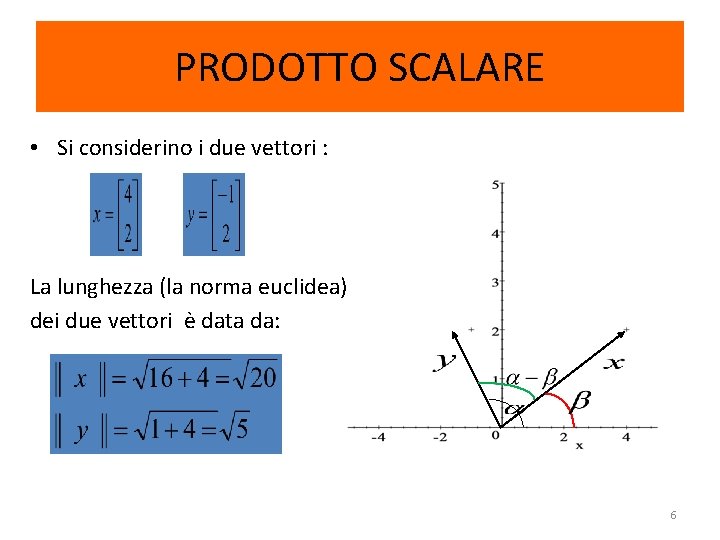 PRODOTTO SCALARE

• Si considerino i due vettori :

$x = \begin{bmatrix} 4 \\ 2 \end{bmatrix}$ $y = \begin{bmatrix} -1 \\ 2 \end{bmatrix}$

La lunghezza (la norma euclidea) dei due vettori è data da:

$\| x \| = \sqrt{16+4} = \sqrt{20}$
$\| y \| = \sqrt{1+4} = \sqrt{5}$

5
4
3
2
1
-4
-2
0
2
4
x
$y$
$x$
$\alpha - \beta$
$\alpha$
$\beta$

6